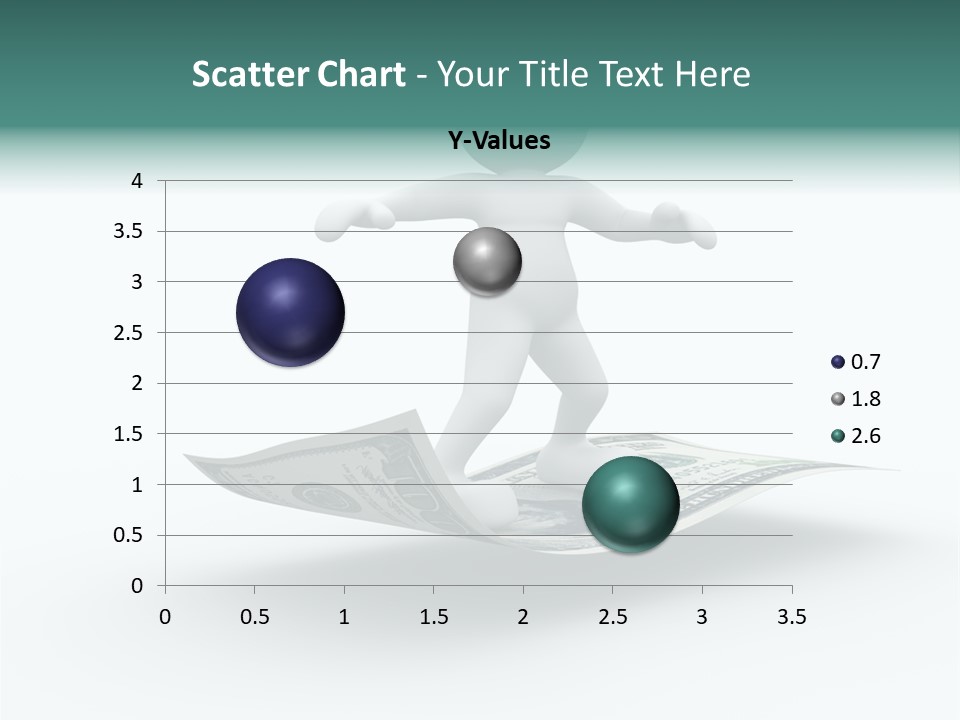 Scatter Chart - Your Title Text Here

Y-Values

4
3.5
3
2.5
2
1.5
1
0.5
0

0 0.5 1 1.5 2 2.5 3 3.5

0.7
1.8
2.6